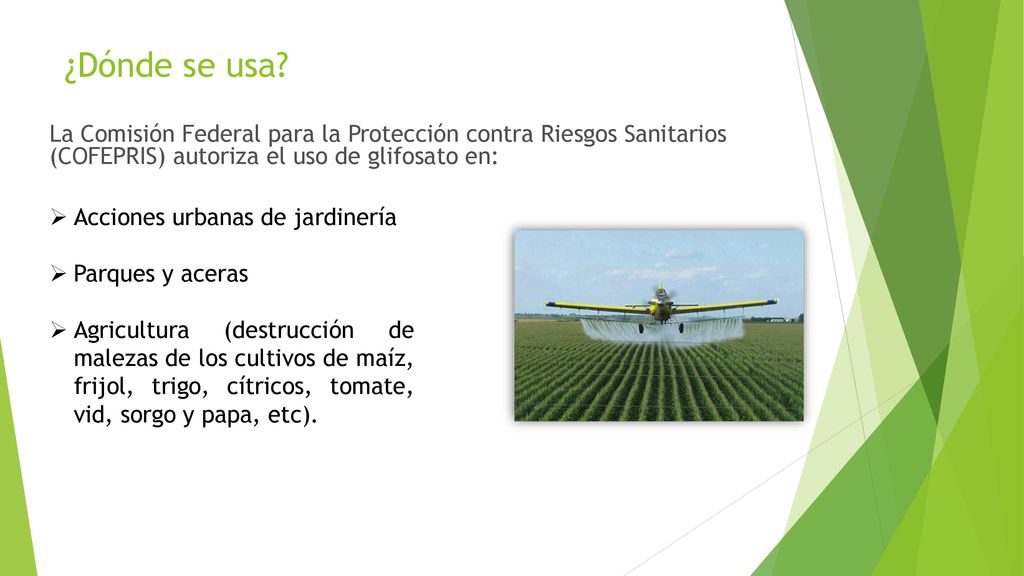 ¿Dónde se usa?

La Comisión Federal para la Protección contra Riesgos Sanitarios (COFEPRIS) autoriza el uso de glifosato en:

➢ Acciones urbanas de jardinería

➢ Parques y aceras

➢ Agricultura (destrucción de malezas de los cultivos de maíz, frijol, trigo, cítricos, tomate, vid, sorgo y papa, etc).